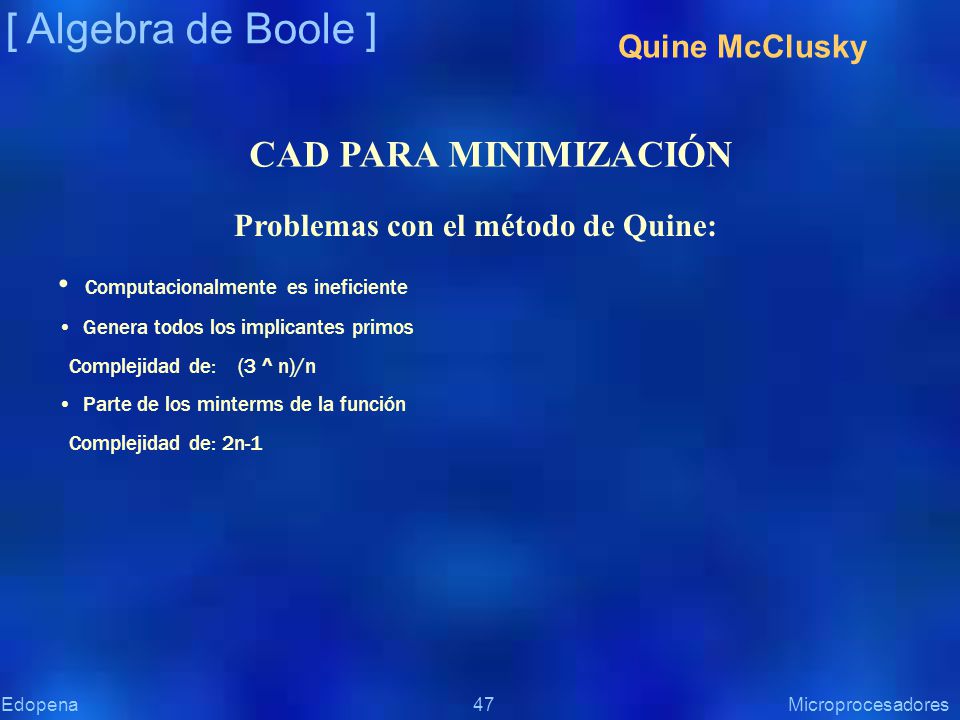 [ Algebra de Boole ]

Quine McClusky

CAD PARA MINIMIZACIÓN

Problemas con el método de Quine:

• Computacionalmente es ineficiente

• Genera todos los implicantes primos

Complejidad de: (3 ^ n)/n

• Parte de los minterms de la función

Complejidad de: 2n-1

Edopena 47 Microprocesadores